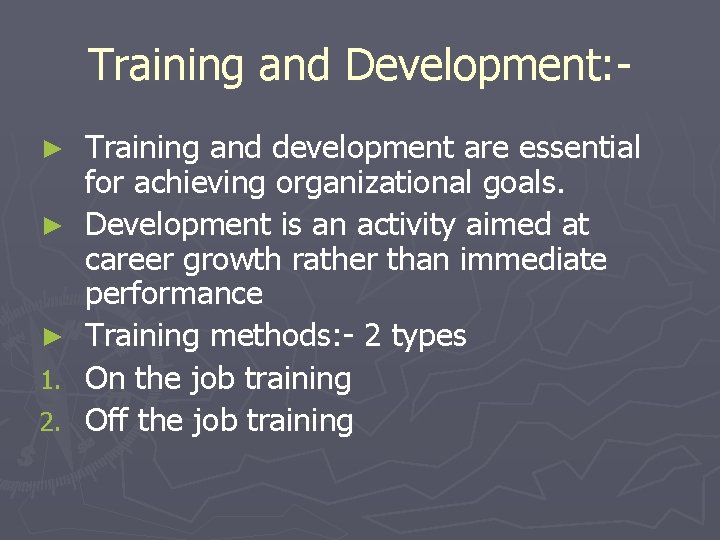 Training and Development:-

► Training and development are essential for achieving organizational goals.
► Development is an activity aimed at career growth rather than immediate performance
► Training methods:- 2 types
1. On the job training
2. Off the job training